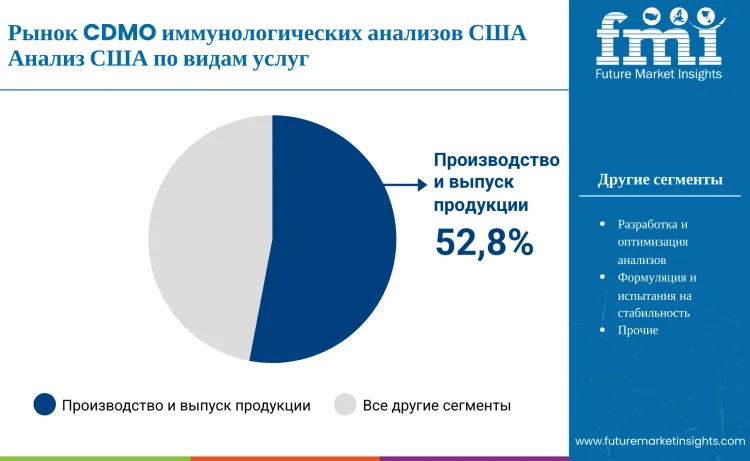 Рынок CDMO иммунологических анализов США
Анализ США по видам услуг

fmi
Future Market Insights

Производство и выпуск продукции
52,8%

Другие сегменты

- Разработка и оптимизация анализов
- Формуляция и испытания на стабильность
- Прочие

Производство и выпуск продукции
Все другие сегменты

www.futuremarketinsights.com